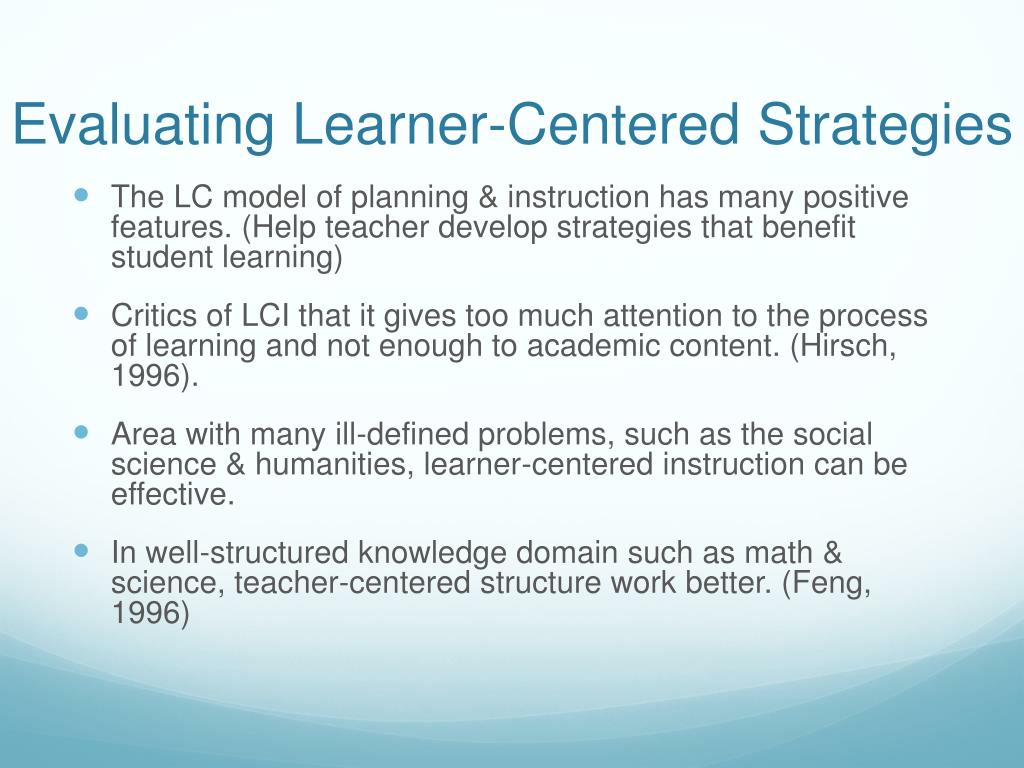 Evaluating Learner-Centered Strategies

- The LC model of planning & instruction has many positive features. (Help teacher develop strategies that benefit student learning)
- Critics of LCI that it gives too much attention to the process of learning and not enough to academic content. (Hirsch, 1996).
- Area with many ill-defined problems, such as the social science & humanities, learner-centered instruction can be effective.
- In well-structured knowledge domain such as math & science, teacher-centered structure work better. (Feng, 1996)